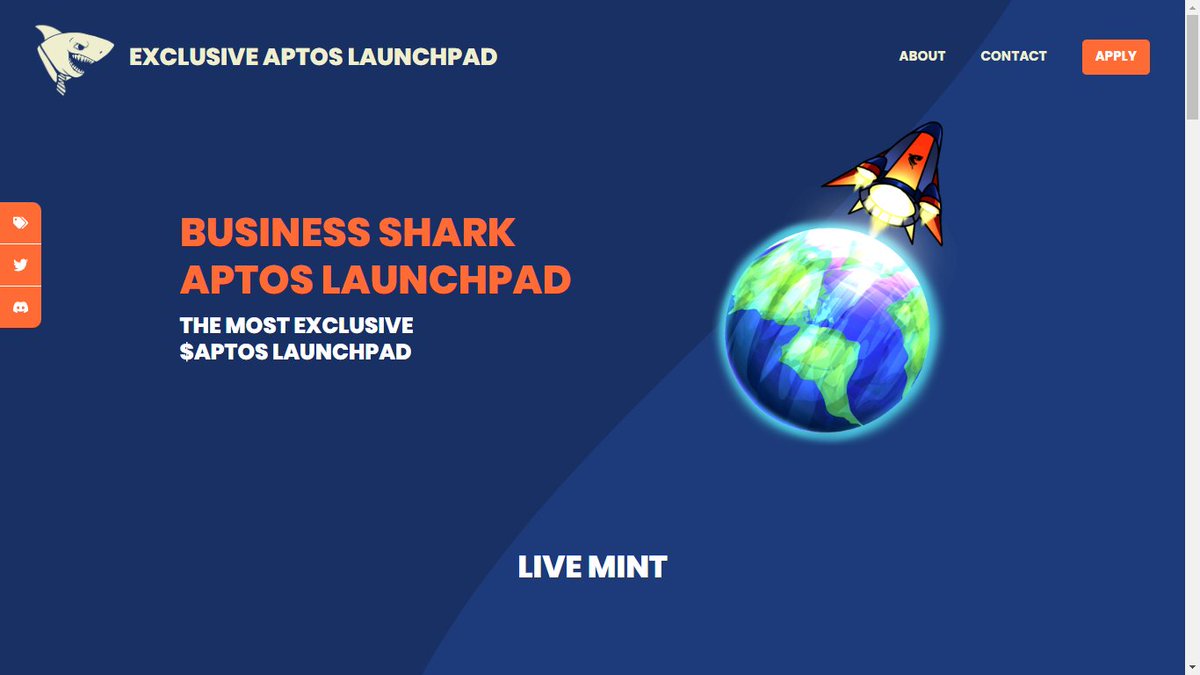 EXCLUSIVE APTOS LAUNCHPAD

ABOUT CONTACT APPLY

BUSINESS SHARK APTOS LAUNCHPAD

THE MOST EXCLUSIVE $APTOS LAUNCHPAD

LIVE MINT